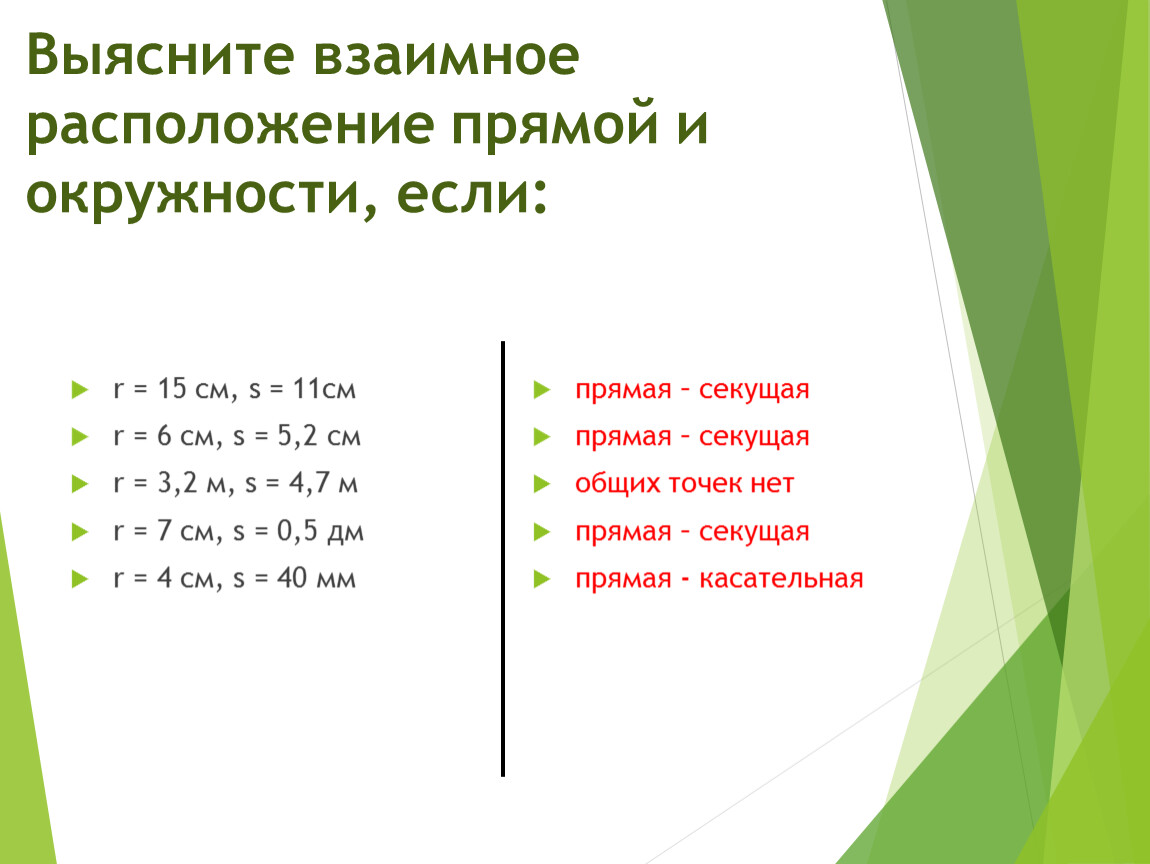 Выясните взаимное расположение прямой и окружности, если:

r = 15 см, s = 11см
r = 6 см, s = 5,2 см
r = 3,2 м, s = 4,7 м
r = 7 см, s = 0,5 дм
r = 4 см, s = 40 мм

прямая – секущая
прямая – секущая
общих точек нет
прямая – секущая
прямая - касательная